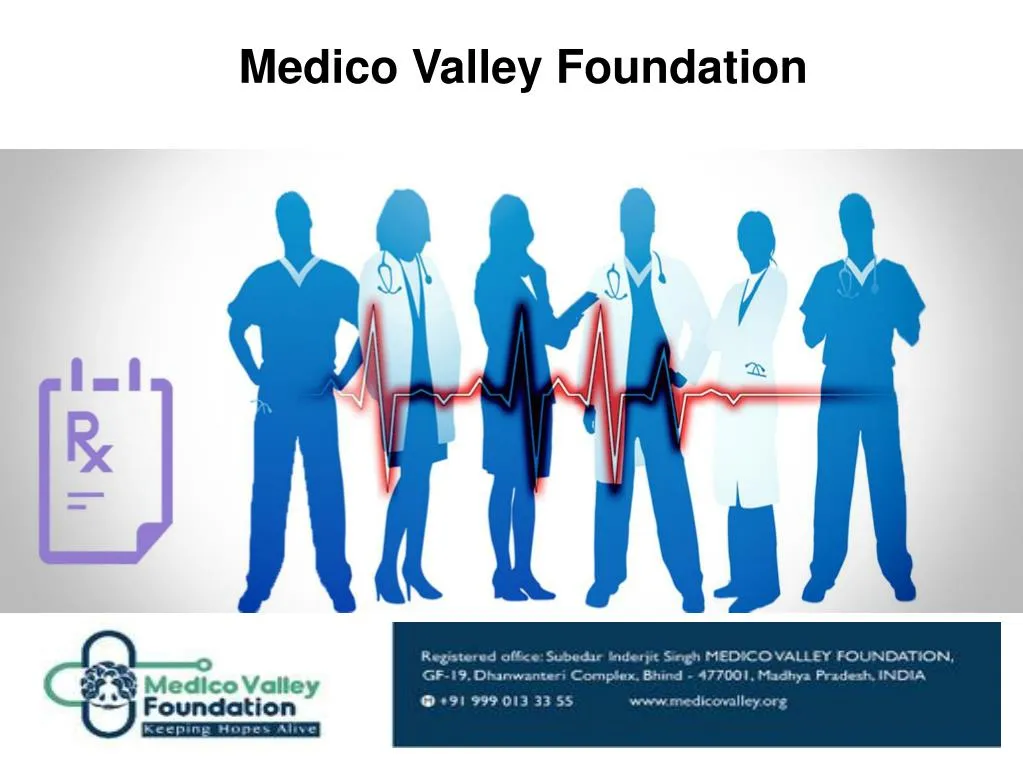 Medico Valley Foundation

Rx

Medico Valley Foundation
Keeping Hopes Alive

Registered office: Subedar Inderjit Singh MEDICO VALLEY FOUNDATION, GF-19, Dhanwanteri Complex, Bhind - 477001, Madhya Pradesh, INDIA
+91 999 013 33 55 www.medicovalley.org